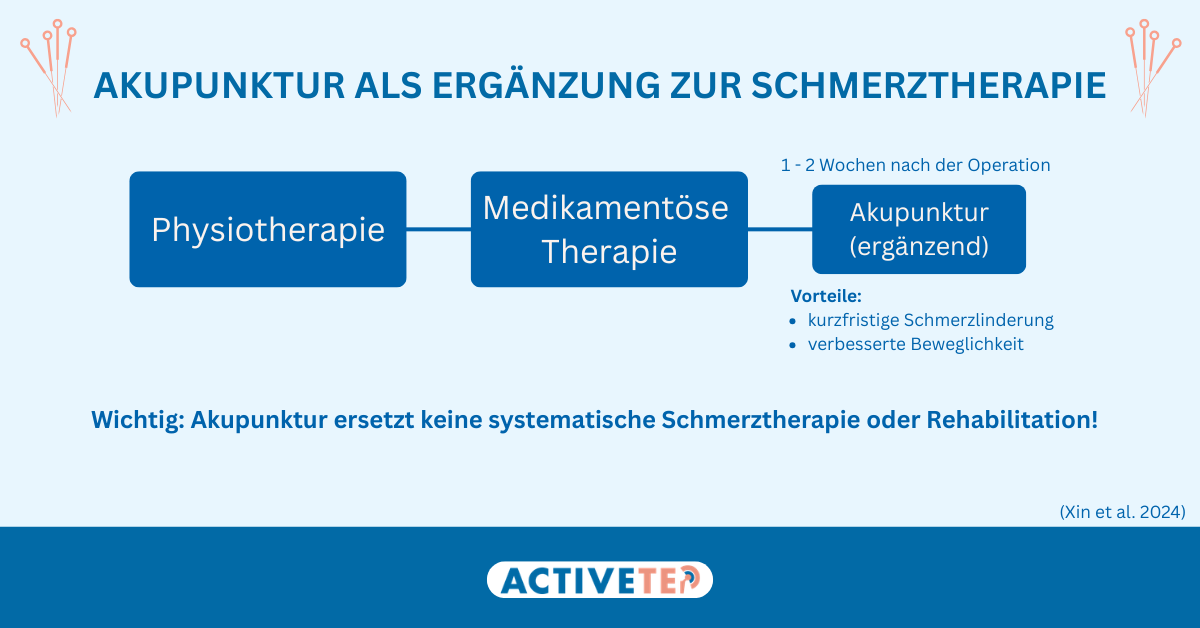 AKUPUNKTUR ALS ERGÄNZUNG ZUR SCHMERZTHERAPIE

Physiotherapie

Medikamentöse Therapie

1 - 2 Wochen nach der Operation

Akupunktur (ergänzend)

Vorteile:
- kurzfristige Schmerzlinderung
- verbesserte Beweglichkeit

Wichtig: Akupunktur ersetzt keine systematische Schmerztherapie oder Rehabilitation!

(Xin et al. 2024)

ACTIVETEP